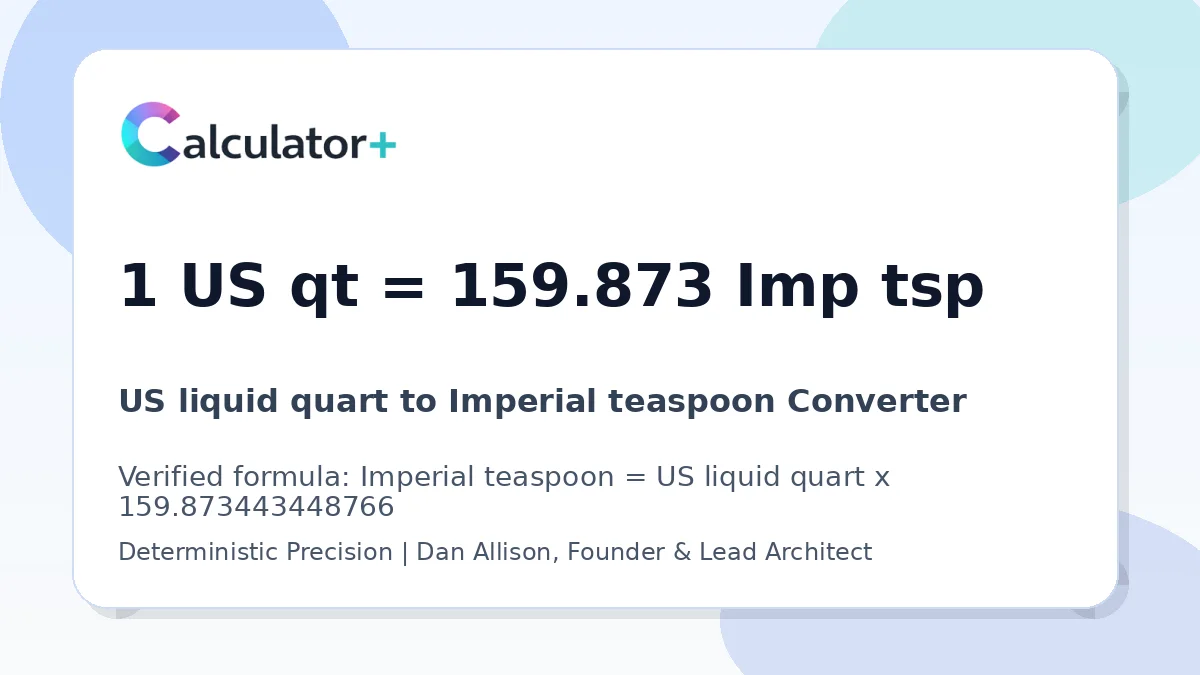 Calculator+

1 US qt = 159.873 Imp tsp

US liquid quart to Imperial teaspoon Converter

Verified formula: Imperial teaspoon = US liquid quart x 159.873443448766

Deterministic Precision | Dan Allison, Founder & Lead Architect